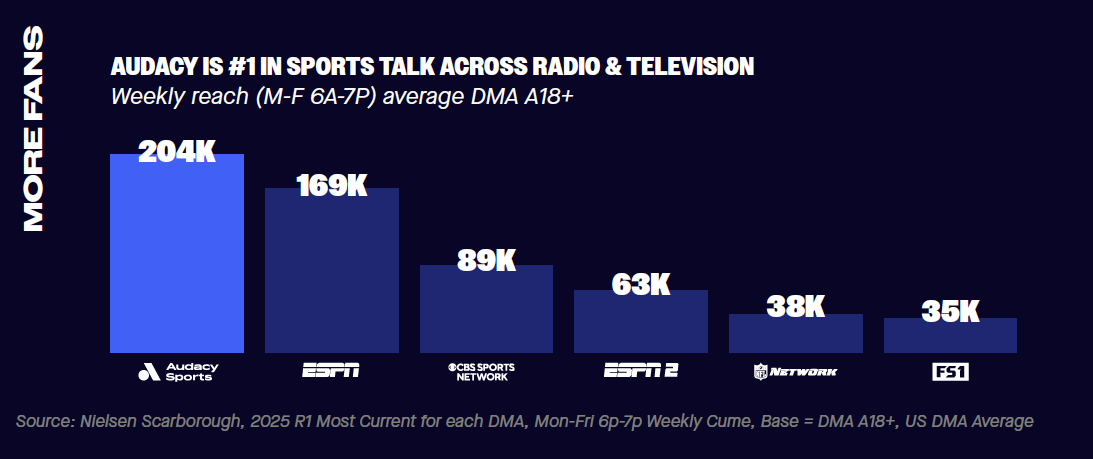 MORE FANS

AUDACY IS #1 IN SPORTS TALK ACROSS RADIO & TELEVISION
Weekly reach (M-F 6A-7P) average DMA A18+

204K
169K
89K
63K
38K
35K

Audacy Sports
ESPN
CBS SPORTS NETWORK
ESPN 2
NFL NETWORK
FS1

Source: Nielsen Scarborough, 2025 R1 Most Current for each DMA, Mon-Fri 6p-7p Weekly Cume, Base = DMA A18+, US DMA Average